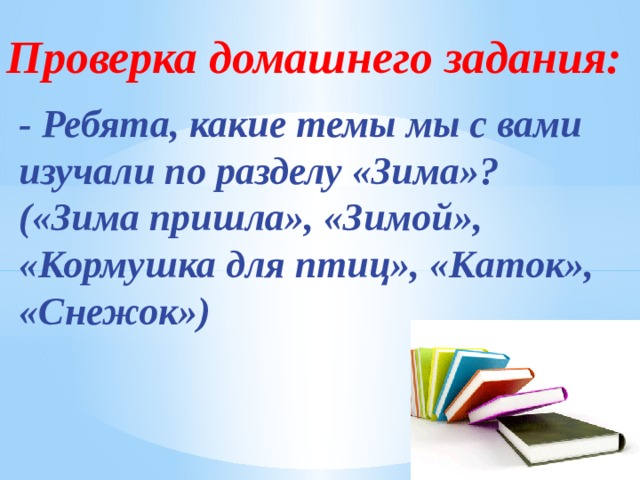 Проверка домашнего задания:

- Ребята, какие темы мы с вами изучали по разделу «Зима»? («Зима пришла», «Зимой», «Кормушка для птиц», «Каток», «Снежок»)